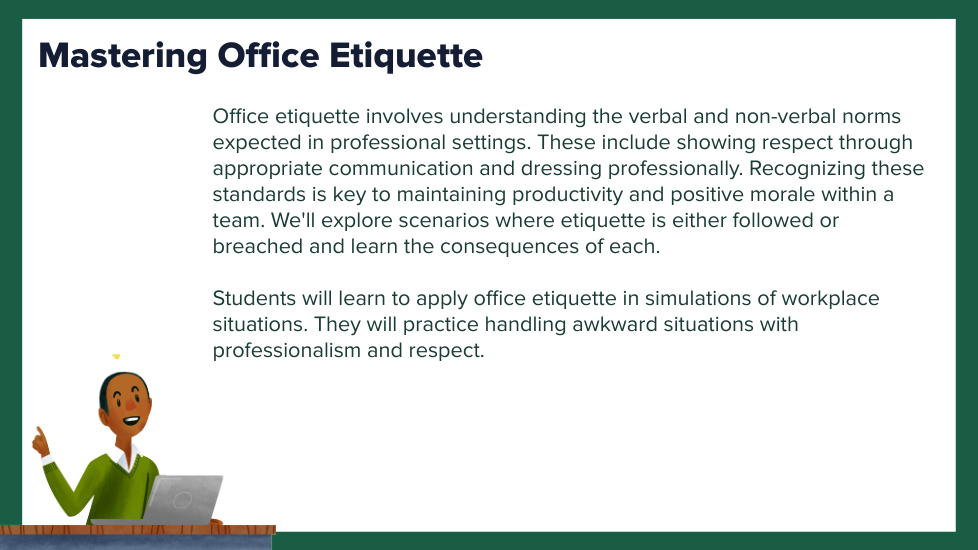 Mastering Office Etiquette

Office etiquette involves understanding the verbal and non-verbal norms expected in professional settings. These include showing respect through appropriate communication and dressing professionally. Recognizing these standards is key to maintaining productivity and positive morale within a team. We'll explore scenarios where etiquette is either followed or breached and learn the consequences of each.

Students will learn to apply office etiquette in simulations of workplace situations. They will practice handling awkward situations with professionalism and respect.